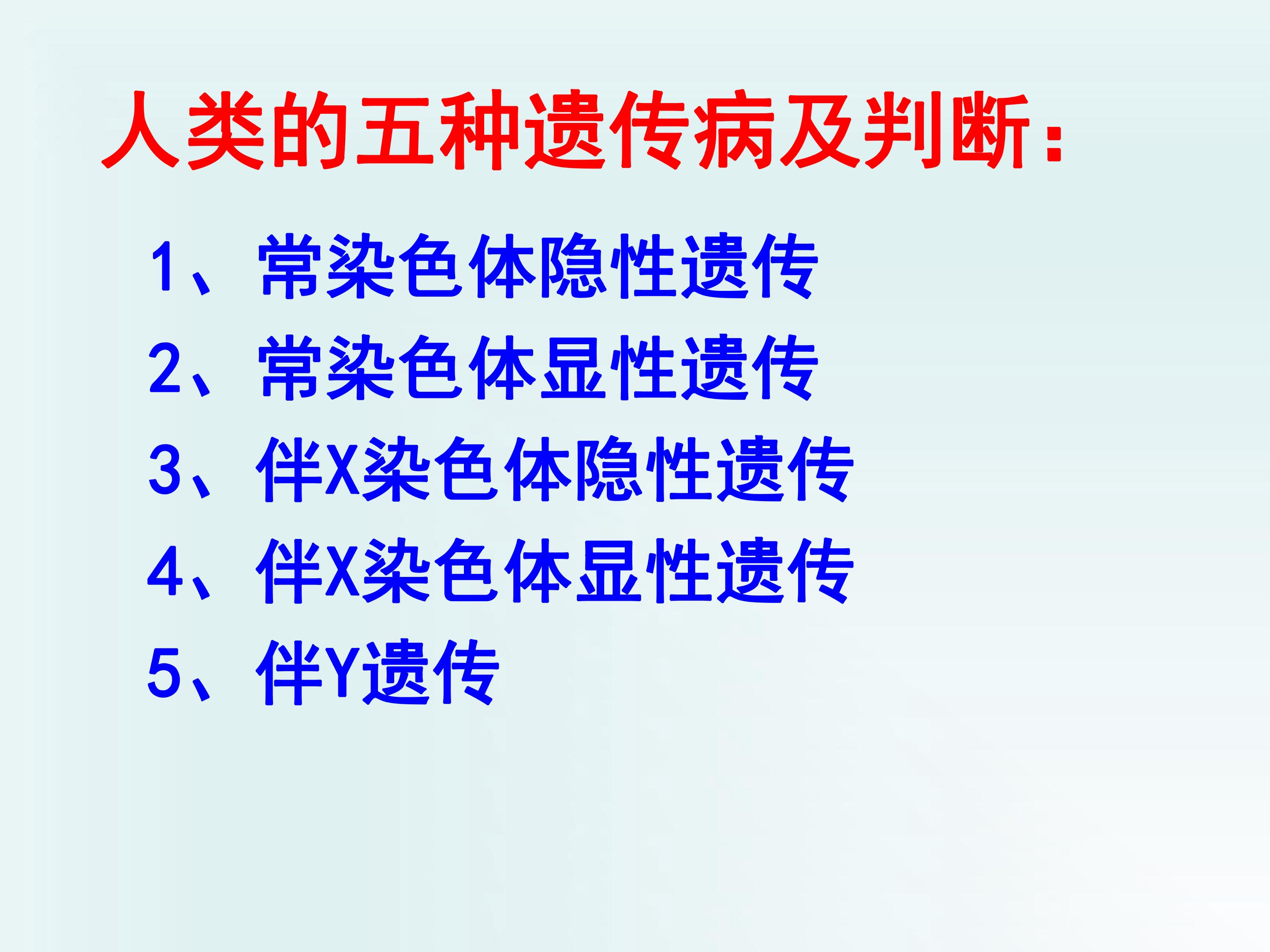 人类的五种遗传病及判断：

1、常染色体隐性遗传
2、常染色体显性遗传
3、伴X染色体隐性遗传
4、伴X染色体显性遗传
5、伴Y遗传